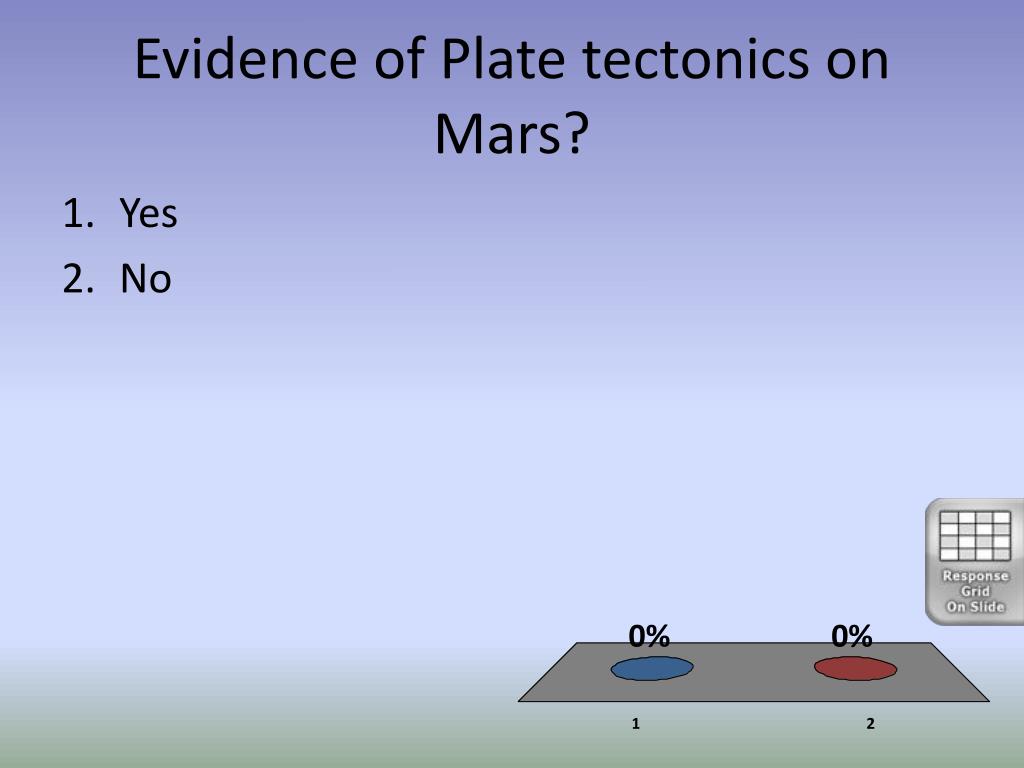 Evidence of Plate tectonics on Mars?

1. Yes
2. No

Response Grid On Slide

0%
0%

1
2